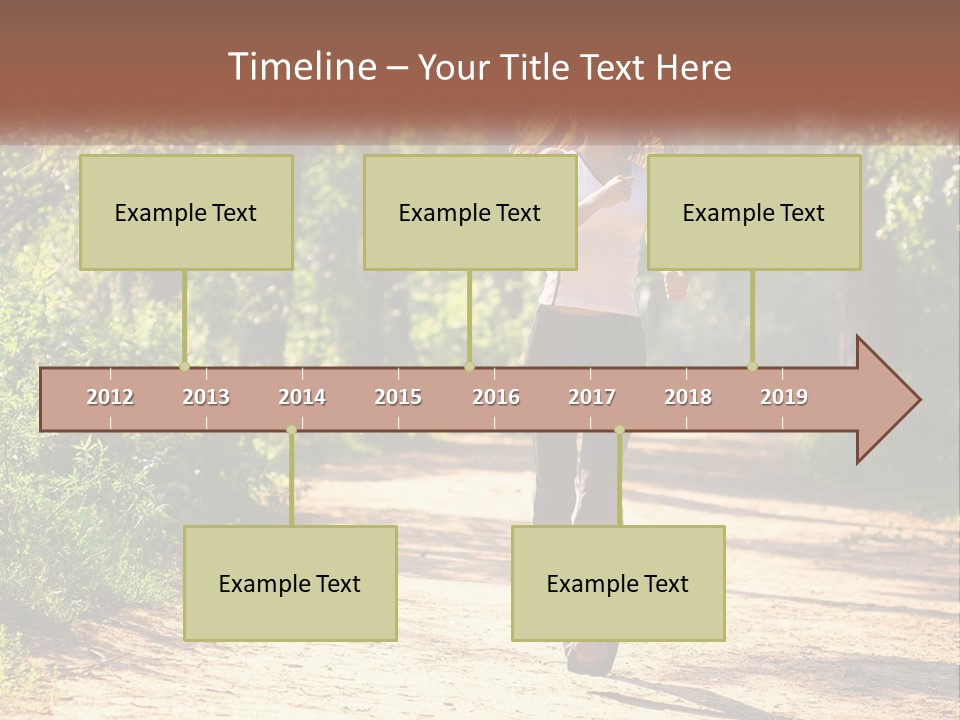 Timeline – Your Title Text Here

Example Text

Example Text

Example Text

2012 2013 2014 2015 2016 2017 2018 2019

Example Text

Example Text